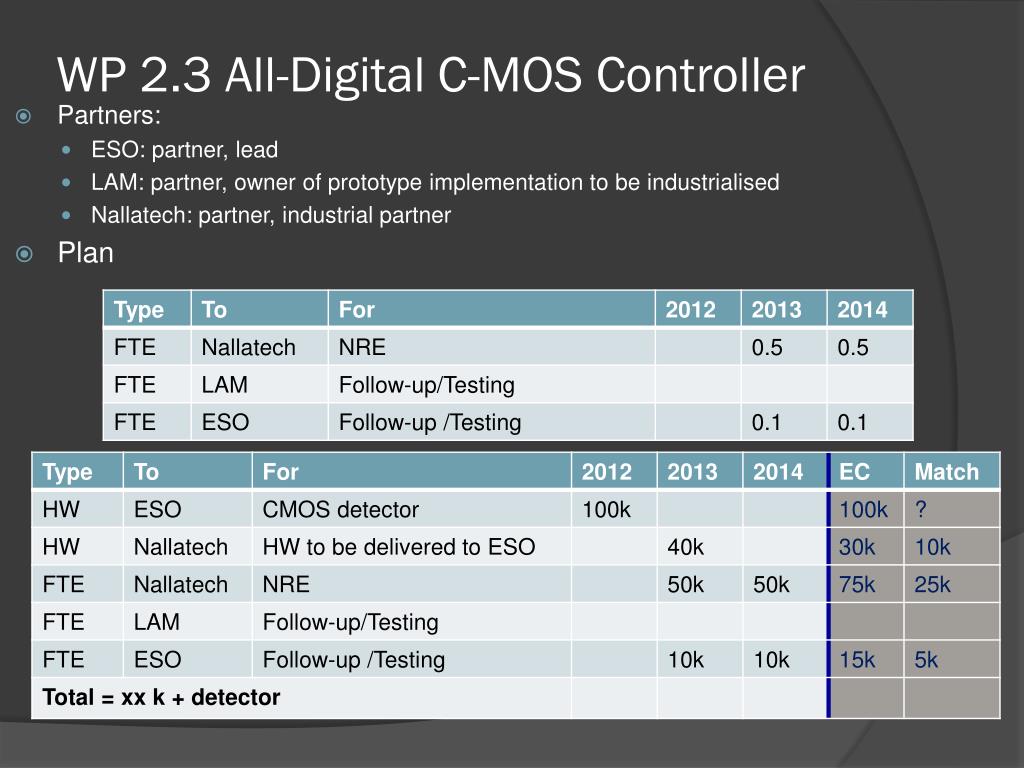 WP 2.3 All-Digital C-MOS Controller

Partners:

ESO: partner, lead

LAM: partner, owner of prototype implementation to be industrialised

Nallatech: partner, industrial partner

Plan

| Type | To | For | 2012 | 2013 | 2014 |
|---|---|---|---|---|---|
| FTE | Nallatech | NRE | | 0.5 | 0.5 |
| FTE | LAM | Follow-up/Testing | | | |
| FTE | ESO | Follow-up /Testing | | 0.1 | 0.1 |

| Type | To | For | 2012 | 2013 | 2014 | EC | Match |
|---|---|---|---|---|---|---|---|
| HW | ESO | CMOS detector | 100k | | | 100k | ? |
| HW | Nallatech | HW to be delivered to ESO | | 40k | | 30k | 10k |
| FTE | Nallatech | NRE | | 50k | 50k | 75k | 25k |
| FTE | LAM | Follow-up/Testing | | | | | |
| FTE | ESO | Follow-up /Testing | | 10k | 10k | 15k | 5k |
| Total = xx k + detector | | | | | | | |